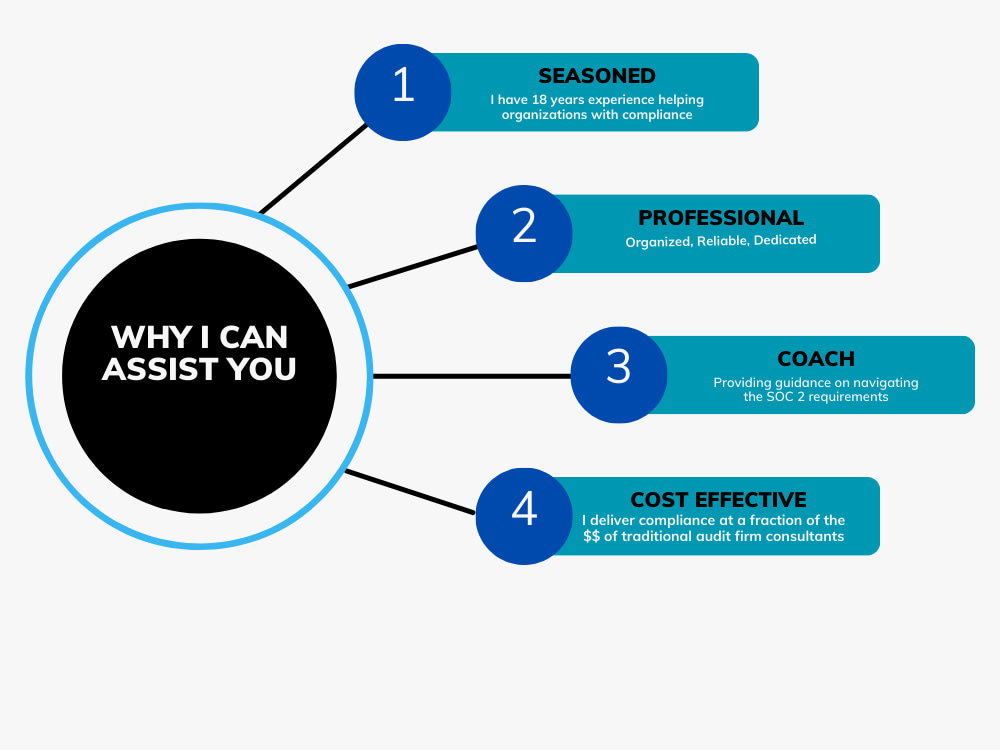 WHY I CAN ASSIST YOU

1
SEASONED
I have 18 years experience helping organizations with compliance

2
PROFESSIONAL
Organized, Reliable, Dedicated

3
COACH
Providing guidance on navigating the SOC 2 requirements

4
COST EFFECTIVE
I deliver compliance at a fraction of the \$\$ of traditional audit firm consultants